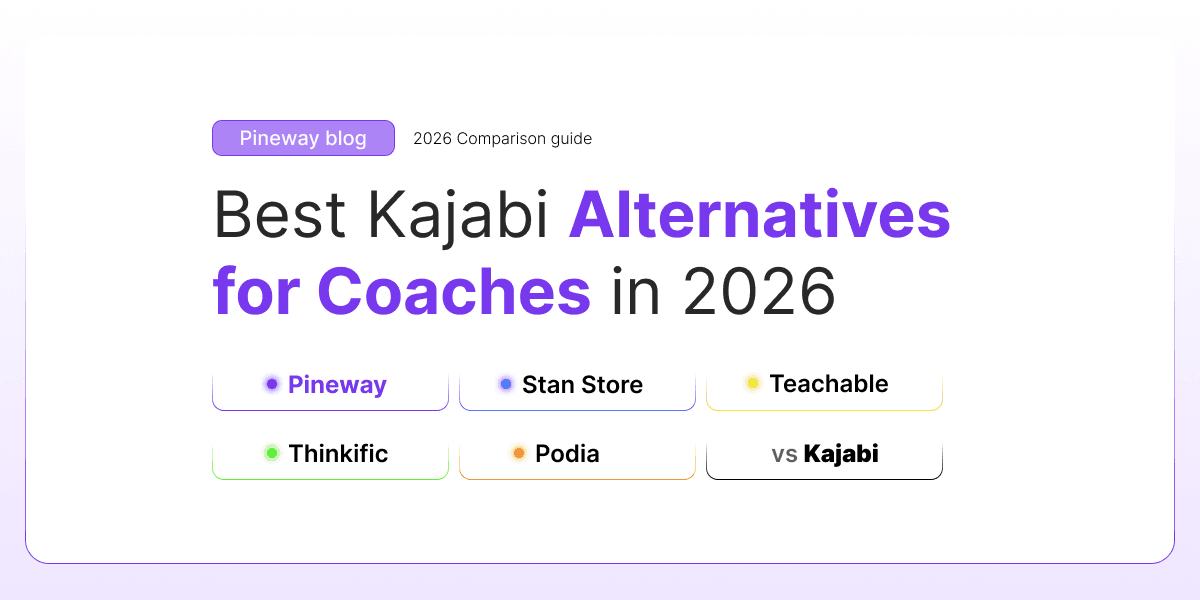 Pineway blog 2026 Comparison guide

Best Kajabi Alternatives for Coaches in 2026

Pineway
Stan Store
Teachable
Thinkific
Podia
vs Kajabi